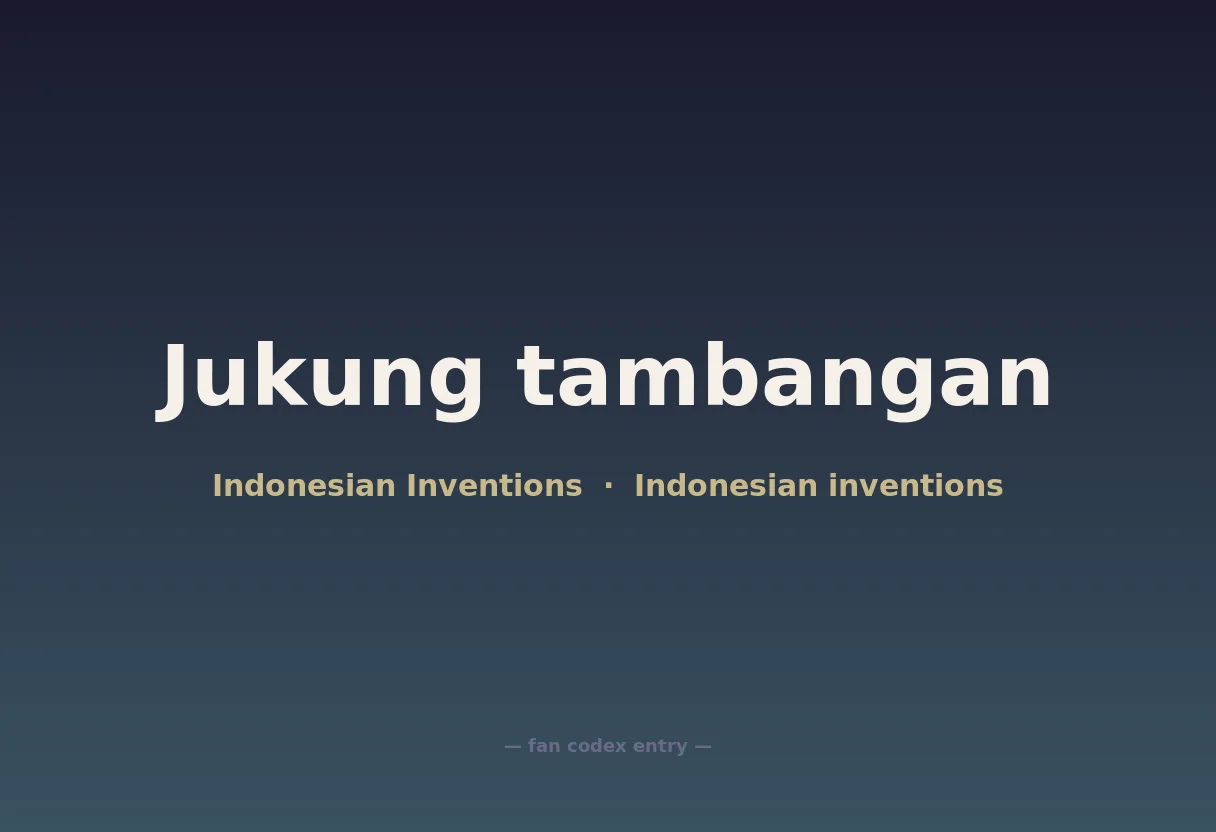 Jukung tambangan

Indonesian Inventions · Indonesian inventions

— fan codex entry —